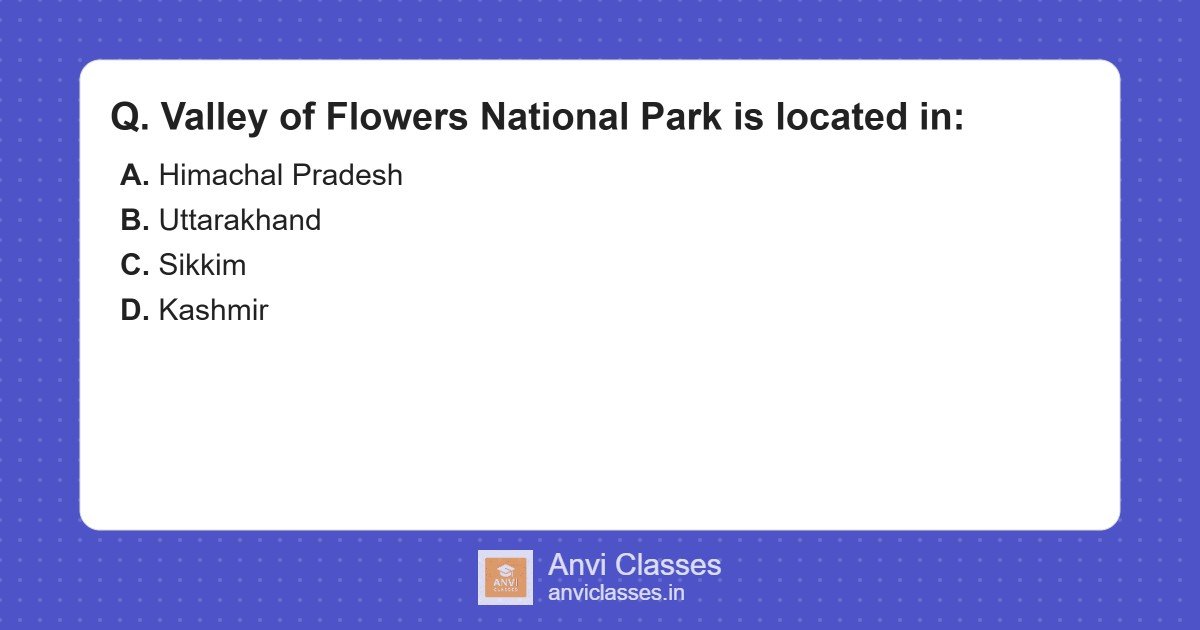 Q. Valley of Flowers National Park is located in:

A. Himachal Pradesh
B. Uttarakhand
C. Sikkim
D. Kashmir

ANVI CLASSES

Anvi Classes
anviclasses.in